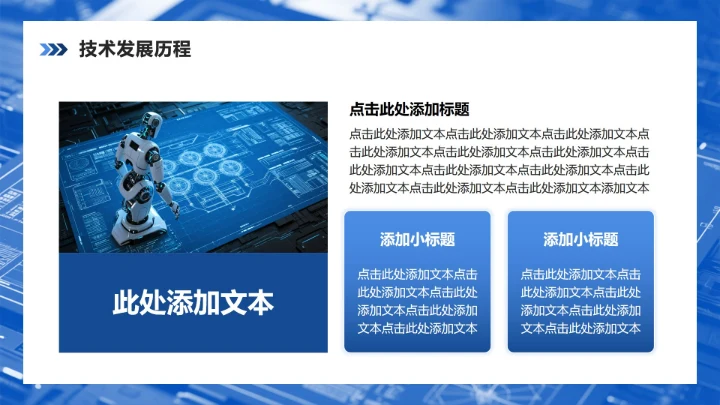 技术发展历程

此处添加文本

点击此处添加标题

点击此处添加文本点击此处添加文本点击此处添加文本点击此处添加文本点击此处添加文本点击此处添加文本点击此处添加文本点击此处添加文本点击此处添加文本点击此处添加文本点击此处添加文本点击此处添加文本添加文本

添加小标题

点击此处添加文本点击此处添加文本点击此处添加文本点击此处添加文本点击此处添加文本

添加小标题

点击此处添加文本点击此处添加文本点击此处添加文本点击此处添加文本点击此处添加文本